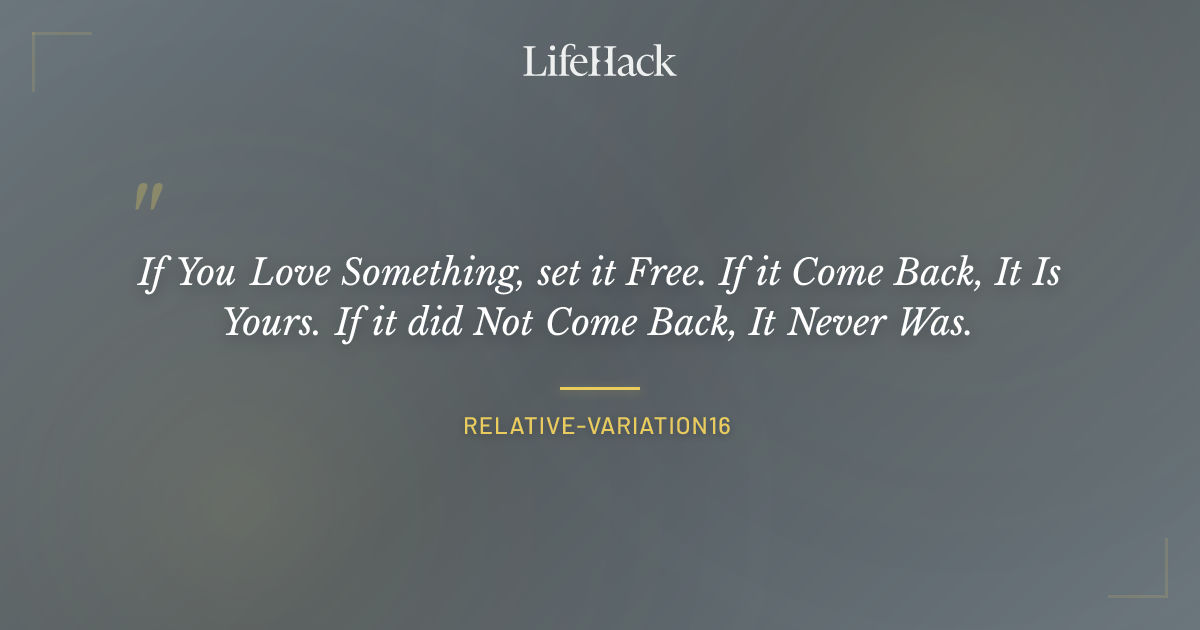 LifeHack

"

If You Love Something, set it Free. If it Come Back, It Is Yours. If it did Not Come Back, It Never Was.

RELATIVE-VARIATION16